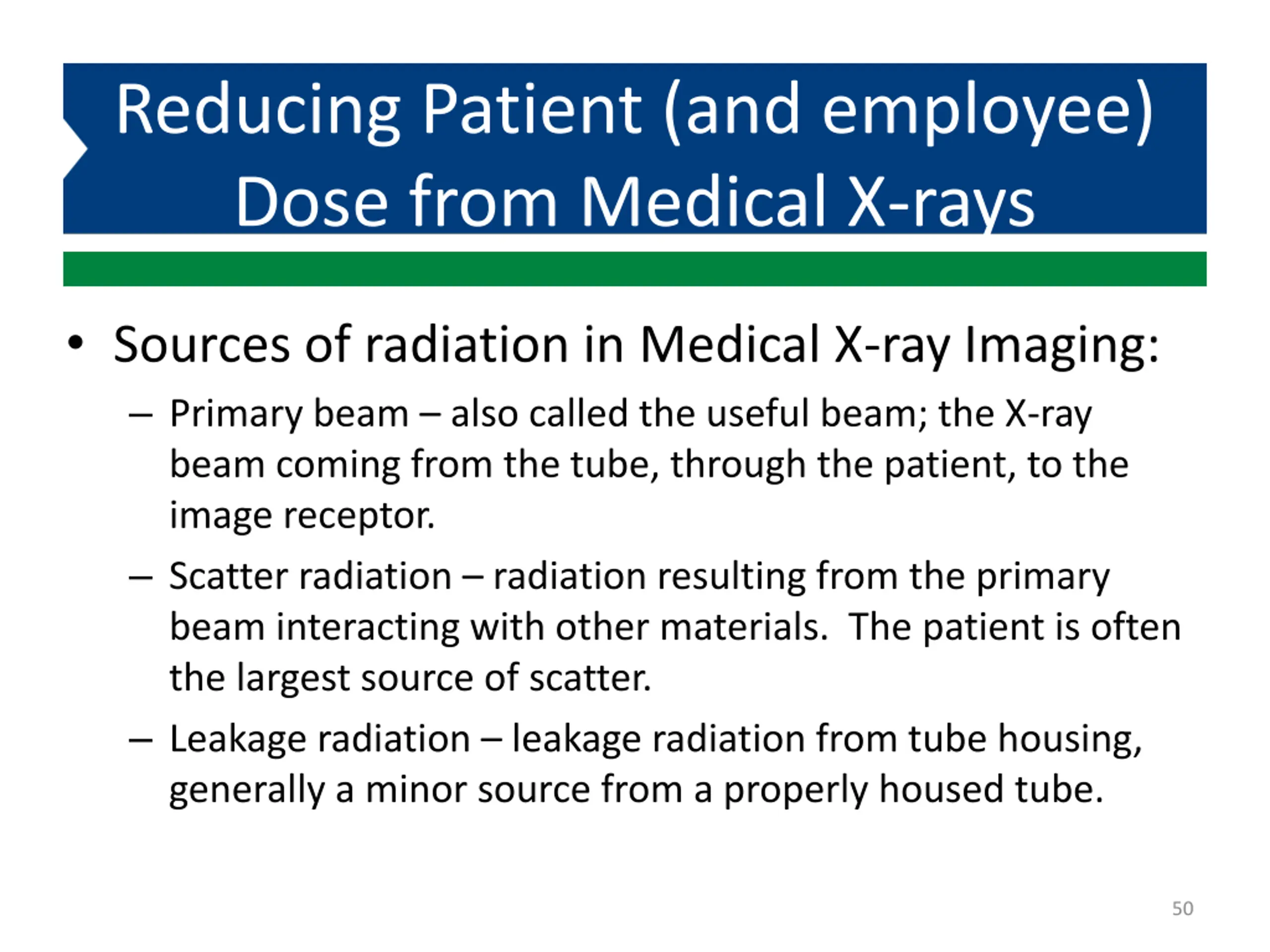 Reducing Patient (and employee) Dose from Medical X-rays

• Sources of radiation in Medical X-ray Imaging:

– Primary beam – also called the useful beam; the X-ray beam coming from the tube, through the patient, to the image receptor.

– Scatter radiation – radiation resulting from the primary beam interacting with other materials. The patient is often the largest source of scatter.

– Leakage radiation – leakage radiation from tube housing, generally a minor source from a properly housed tube.

50